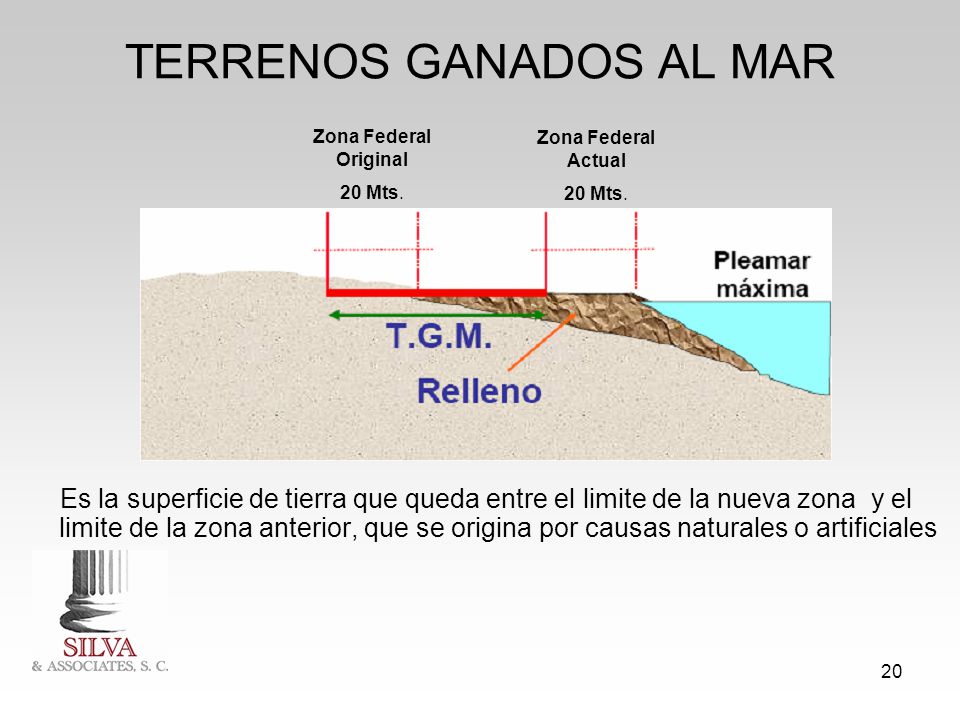 TERRENOS GANADOS AL MAR

Zona Federal Original
20 Mts.

Zona Federal Actual
20 Mts.

Pleamar máxima

T.G.M.

Relleno

Es la superficie de tierra que queda entre el limite de la nueva zona y el limite de la zona anterior, que se origina por causas naturales o artificiales

SILVA
& ASSOCIATES, S. C.

20